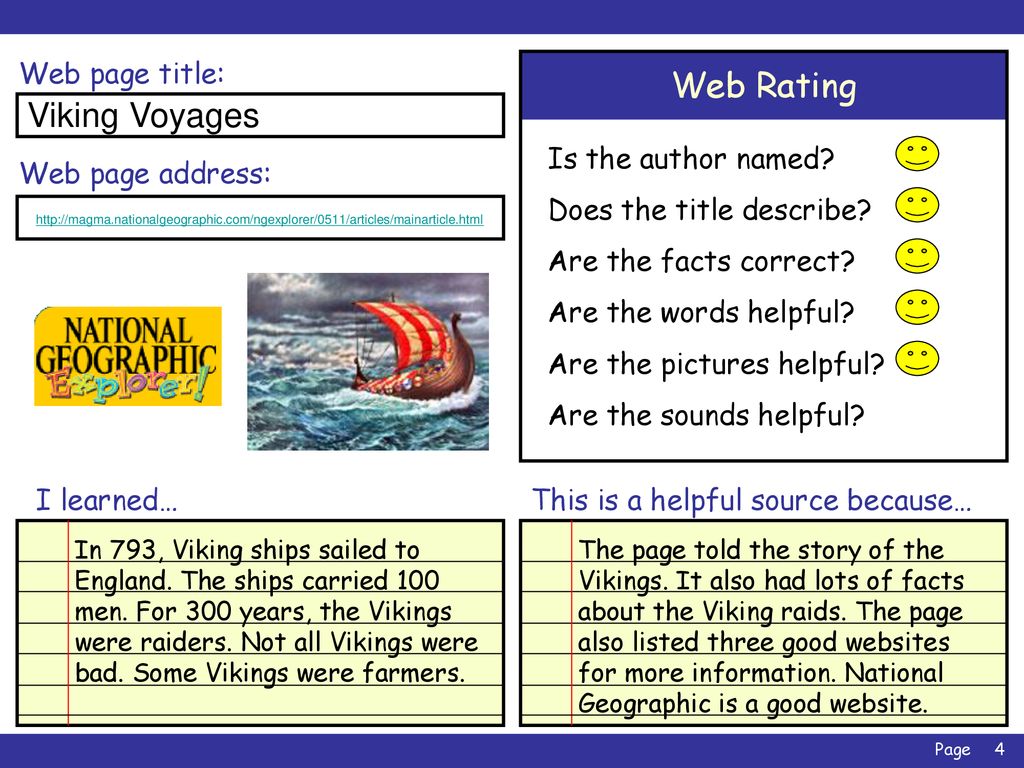 Web page title:

Viking Voyages

Web page address:

http://magma.nationalgeographic.com/ngexplorer/0511/articles/mainarticle.html

NATIONAL GEOGRAPHIC Explorer!

Web Rating

Is the author named?

Does the title describe?

Are the facts correct?

Are the words helpful?

Are the pictures helpful?

Are the sounds helpful?

I learned…

In 793, Viking ships sailed to England. The ships carried 100 men. For 300 years, the Vikings were raiders. Not all Vikings were bad. Some Vikings were farmers.

This is a helpful source because…

The page told the story of the Vikings. It also had lots of facts about the Viking raids. The page also listed three good websites for more information. National Geographic is a good website.

Page 4